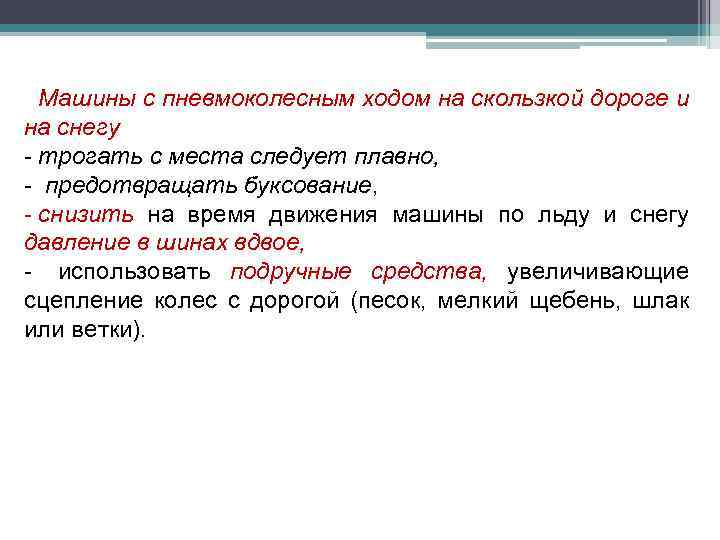 Машины с пневмоколесным ходом на скользкой дороге и на снегу
- трогать с места следует плавно,
- предотвращать буксование,
- снизить на время движения машины по льду и снегу давление в шинах вдвое,
- использовать подручные средства, увеличивающие сцепление колес с дорогой (песок, мелкий щебень, шлак или ветки).